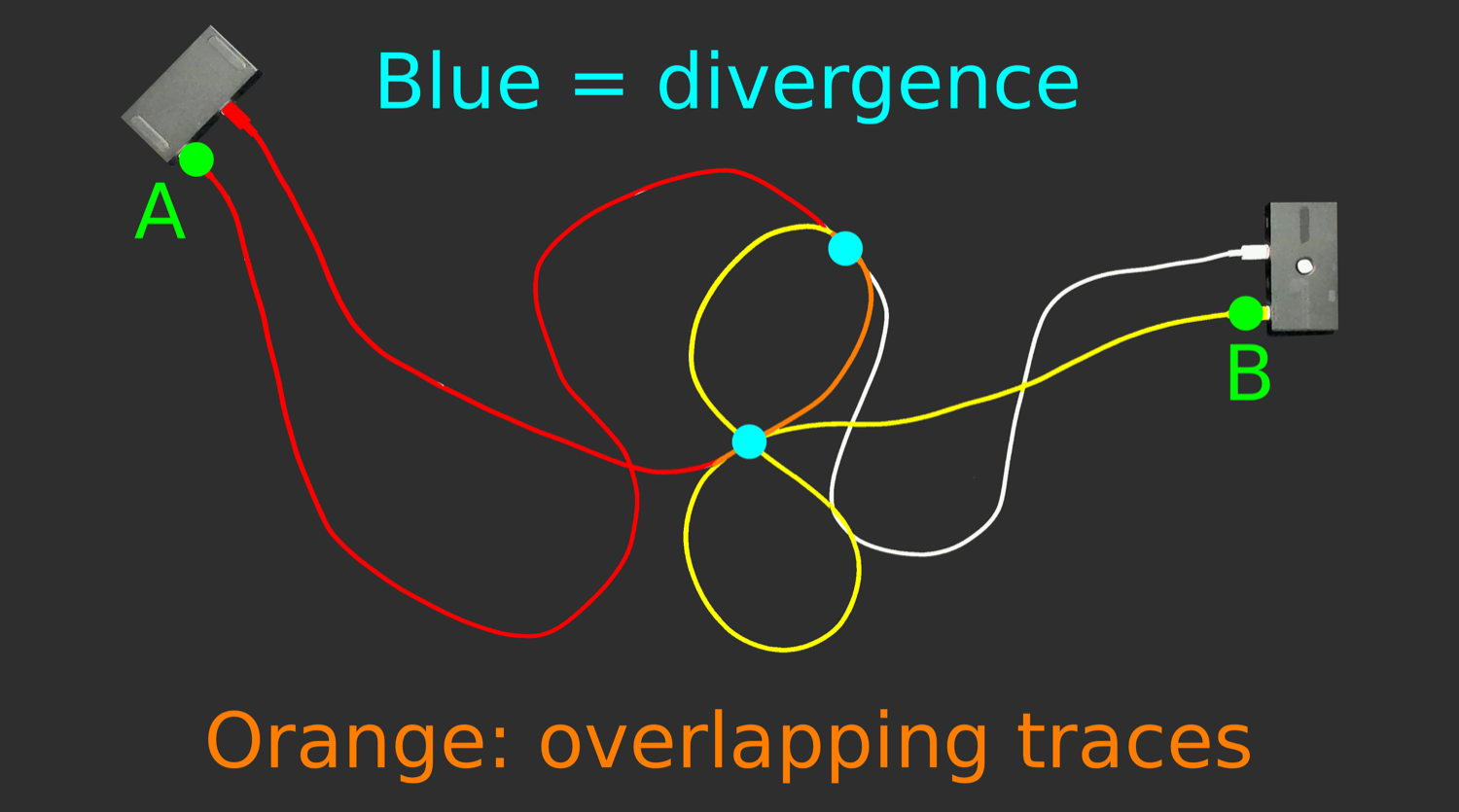 Blue = divergence

A

B

Orange: overlapping traces